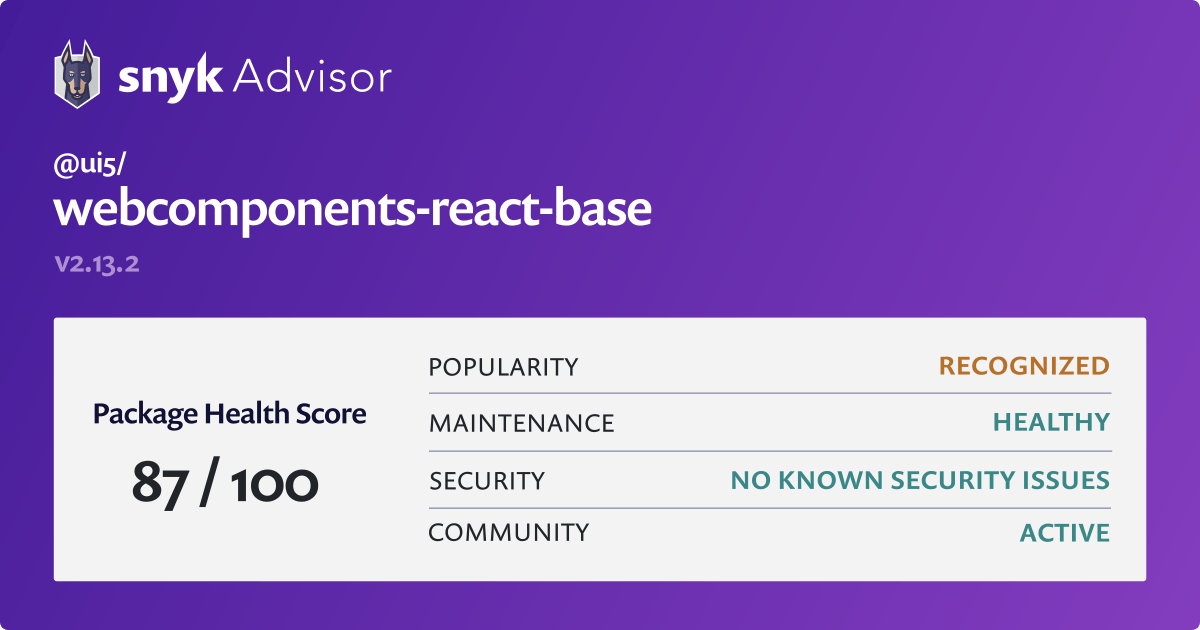 snyk Advisor

@ui5/
webcomponents-react-base

v2.13.2

Package Health Score

87 / 100

| POPULARITY | RECOGNIZED |
|---|---|
| MAINTENANCE | HEALTHY |
| SECURITY | NO KNOWN SECURITY ISSUES |
| COMMUNITY | ACTIVE |